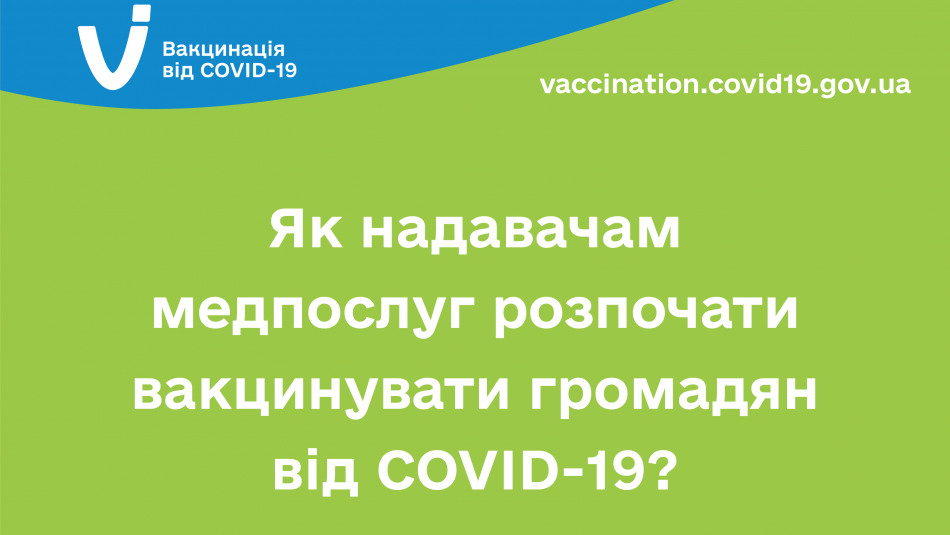 Вакцинація від COVID-19

vaccination.covid19.gov.ua

Як надавачам медпослуг розпочати вакцинувати громадян від COVID-19?